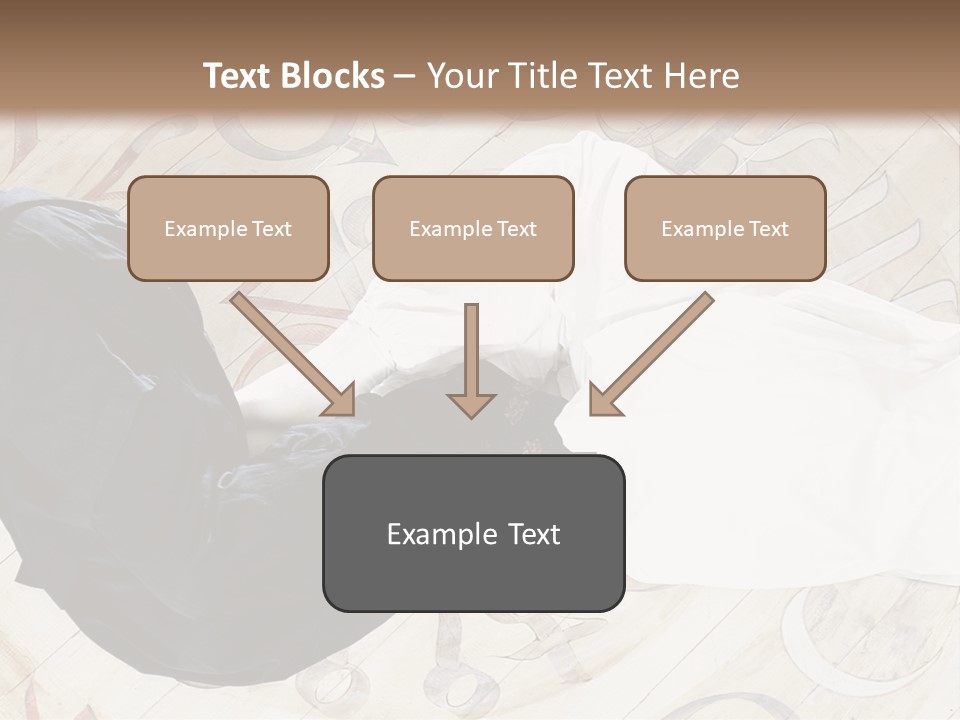 Text Blocks – Your Title Text Here

Example Text

Example Text

Example Text

Example Text